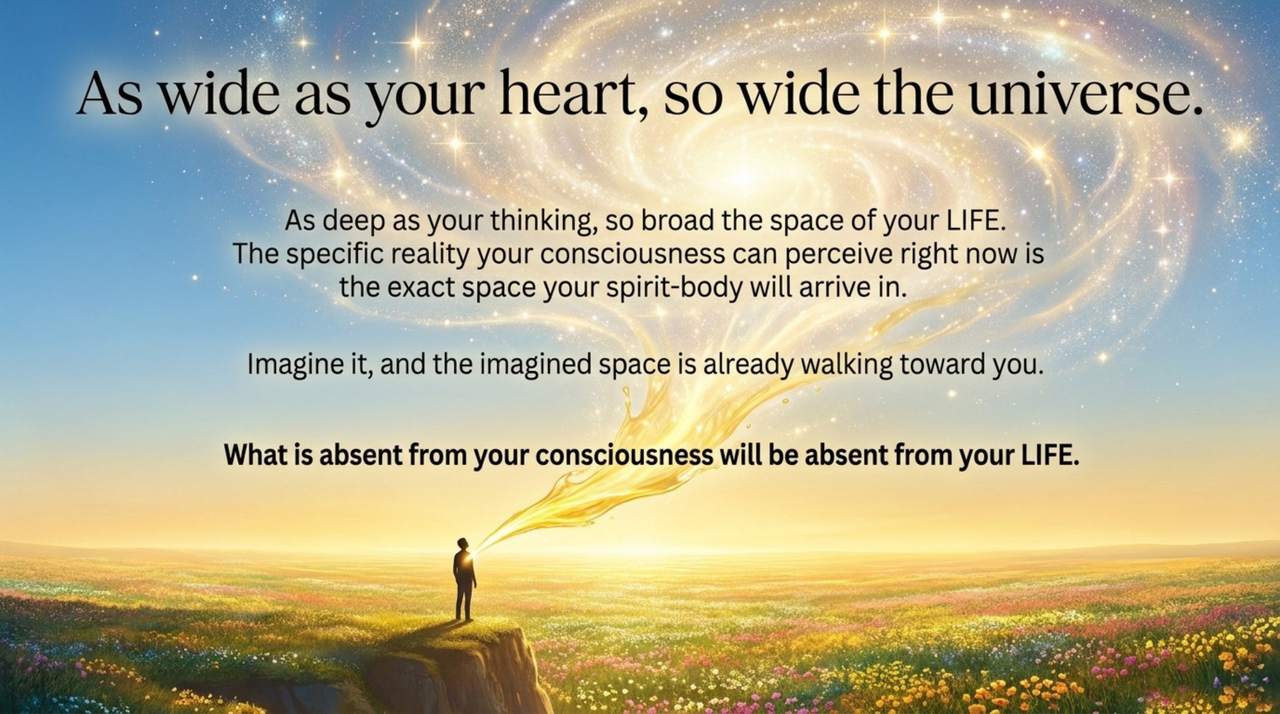 As wide as your heart, so wide the universe.

As deep as your thinking, so broad the space of your LIFE. The specific reality your consciousness can perceive right now is the exact space your spirit-body will arrive in.

Imagine it, and the imagined space is already walking toward you.

What is absent from your consciousness will be absent from your LIFE.